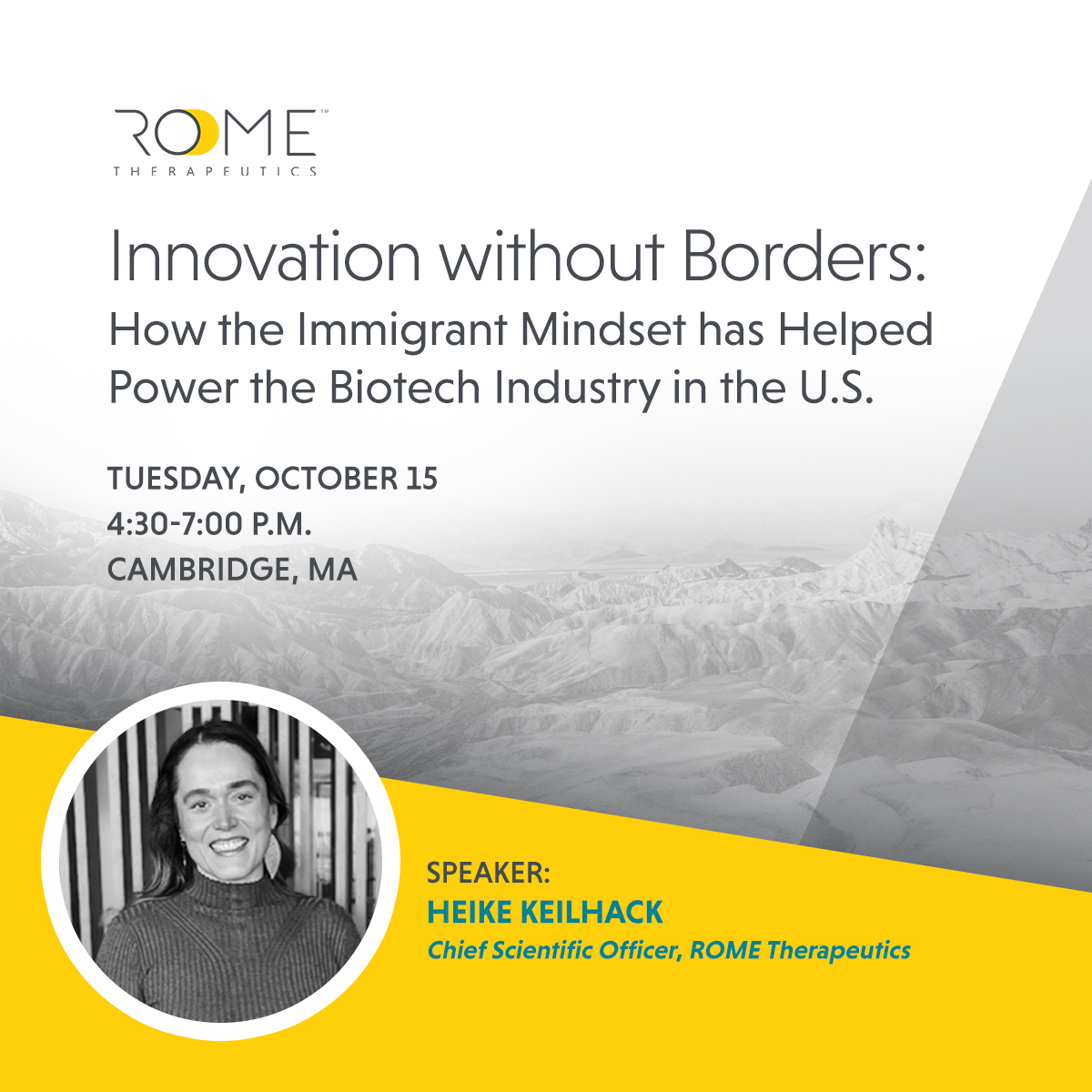 ROME™
THERAPEUTICS

Innovation without Borders:
How the Immigrant Mindset has Helped Power the Biotech Industry in the U.S.

TUESDAY, OCTOBER 15
4:30-7:00 P.M.
CAMBRIDGE, MA

SPEAKER:
HEIKE KEILHACK
Chief Scientific Officer, ROME Therapeutics